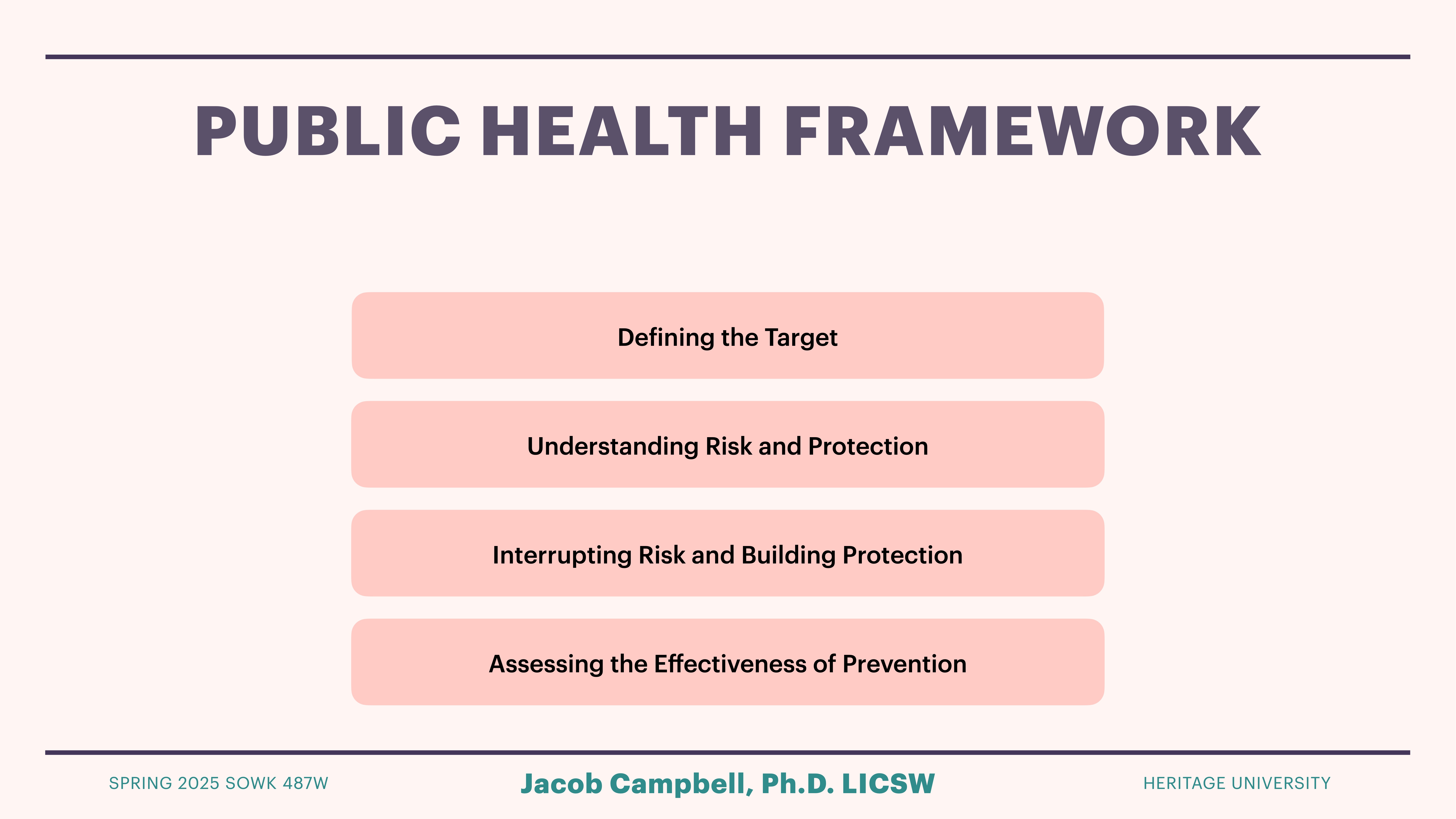 PUBLIC HEALTH FRAMEWORK

Defining the Target

Understanding Risk and Protection

Interrupting Risk and Building Protection

Assessing the Effectiveness of Prevention

SPRING 2025 SOWK 487W

Jacob Campbell, Ph.D. LICSW

HERITAGE UNIVERSITY